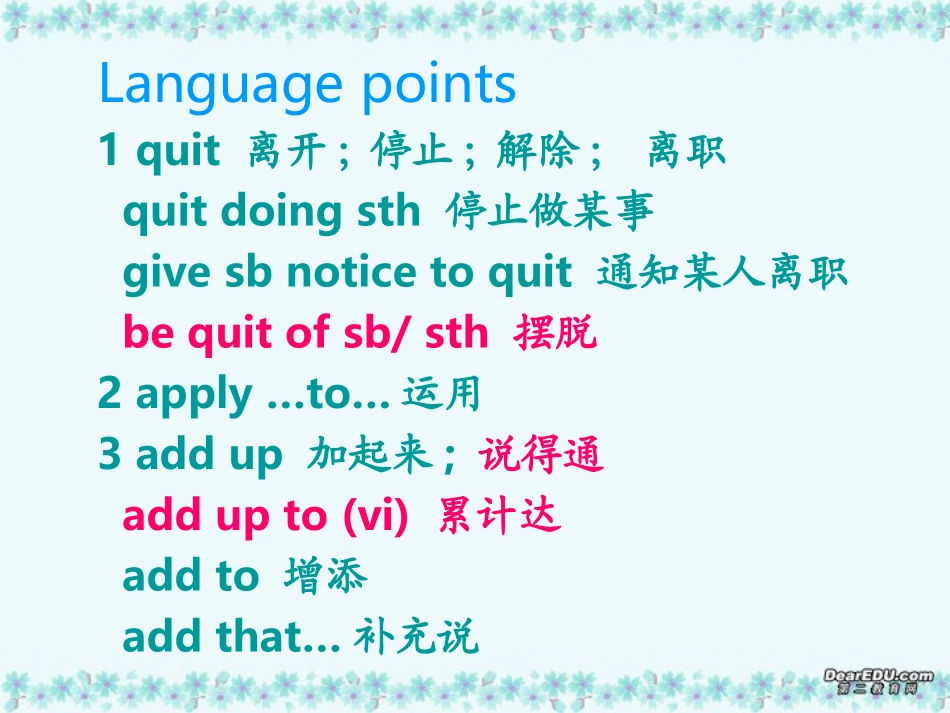 Language points

1 quit 离开；停止；解除； 离职

quit doing sth 停止做某事

give sb notice to quit 通知某人离职

be quit of sb/ sth 摆脱

2 apply …to… 运用

3 add up 加起来；说得通

add up to (vi) 累计达

add to 增添

add that… 补充说

DearEDU.com 第二教育网